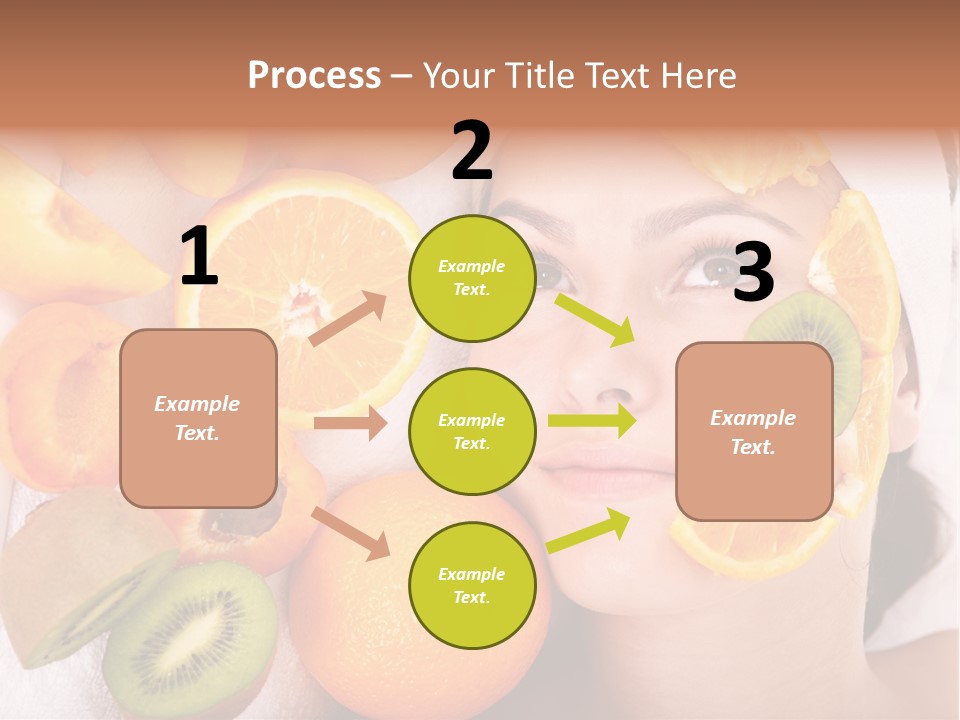 Process – Your Title Text Here

1

Example Text.

2

Example Text.

Example Text.

Example Text.

3

Example Text.